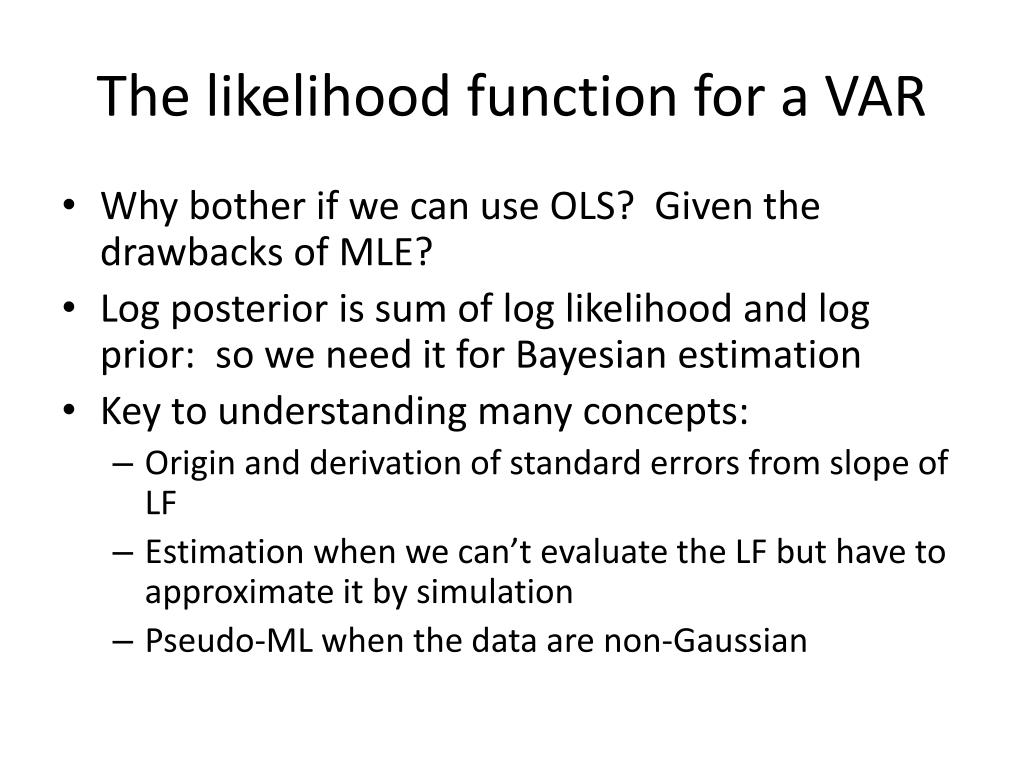 The likelihood function for a VAR

• Why bother if we can use OLS? Given the drawbacks of MLE?
• Log posterior is sum of log likelihood and log prior: so we need it for Bayesian estimation
• Key to understanding many concepts:
– Origin and derivation of standard errors from slope of LF
– Estimation when we can’t evaluate the LF but have to approximate it by simulation
– Pseudo-ML when the data are non-Gaussian